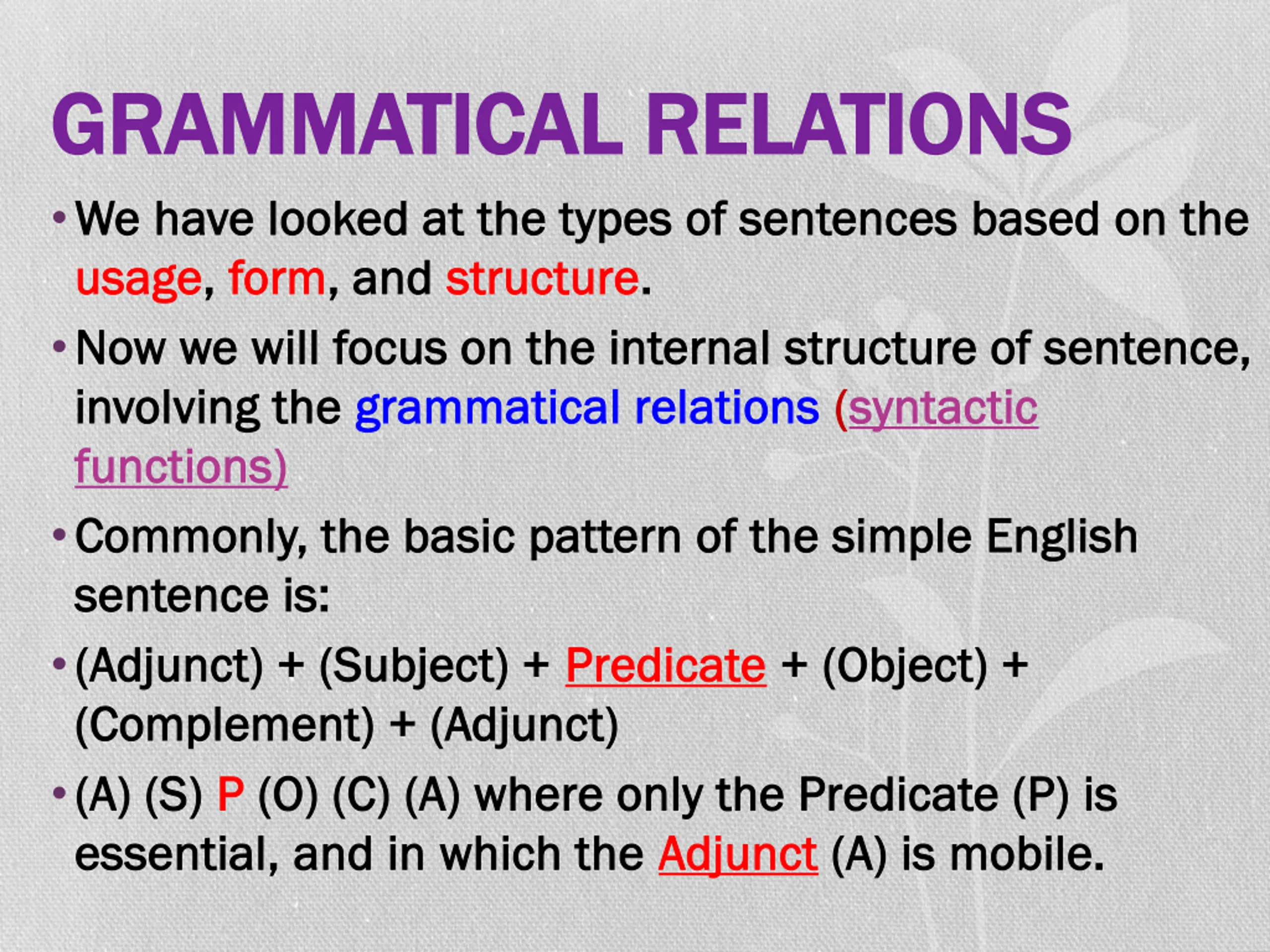 GRAMMATICAL RELATIONS

• We have looked at the types of sentences based on the usage, form, and structure.

• Now we will focus on the internal structure of sentence, involving the grammatical relations (syntactic functions)

• Commonly, the basic pattern of the simple English sentence is:

• (Adjunct) + (Subject) + Predicate + (Object) + (Complement) + (Adjunct)

• (A) (S) P (O) (C) (A) where only the Predicate (P) is essential, and in which the Adjunct (A) is mobile.